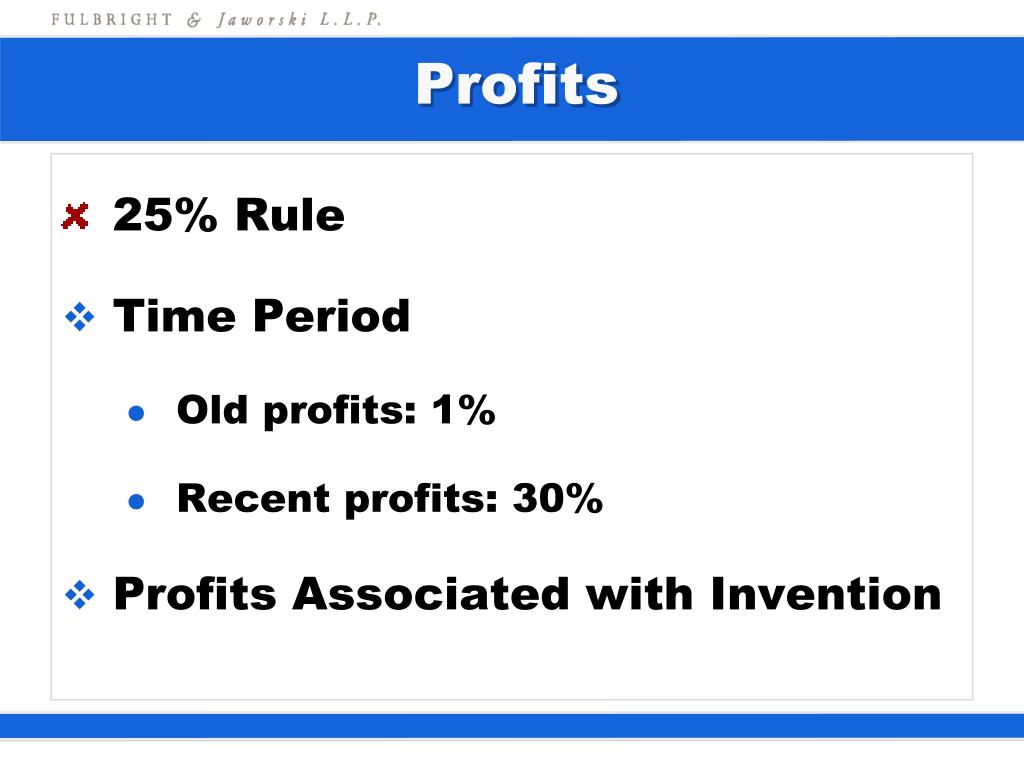 FULBRIGHT & Jaworski L.L.P.

Profits

25% Rule

Time Period

Old profits: 1%

Recent profits: 30%

Profits Associated with Invention